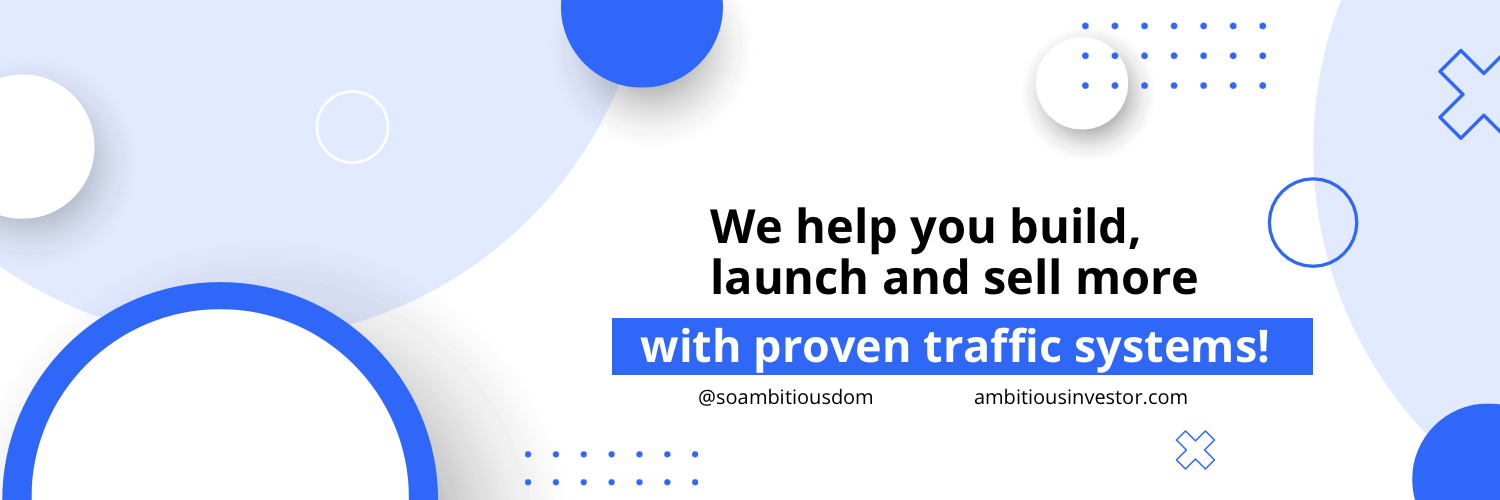 We help you build, launch and sell more

with proven traffic systems!

@soambitiousdom

ambitiousinvestor.com